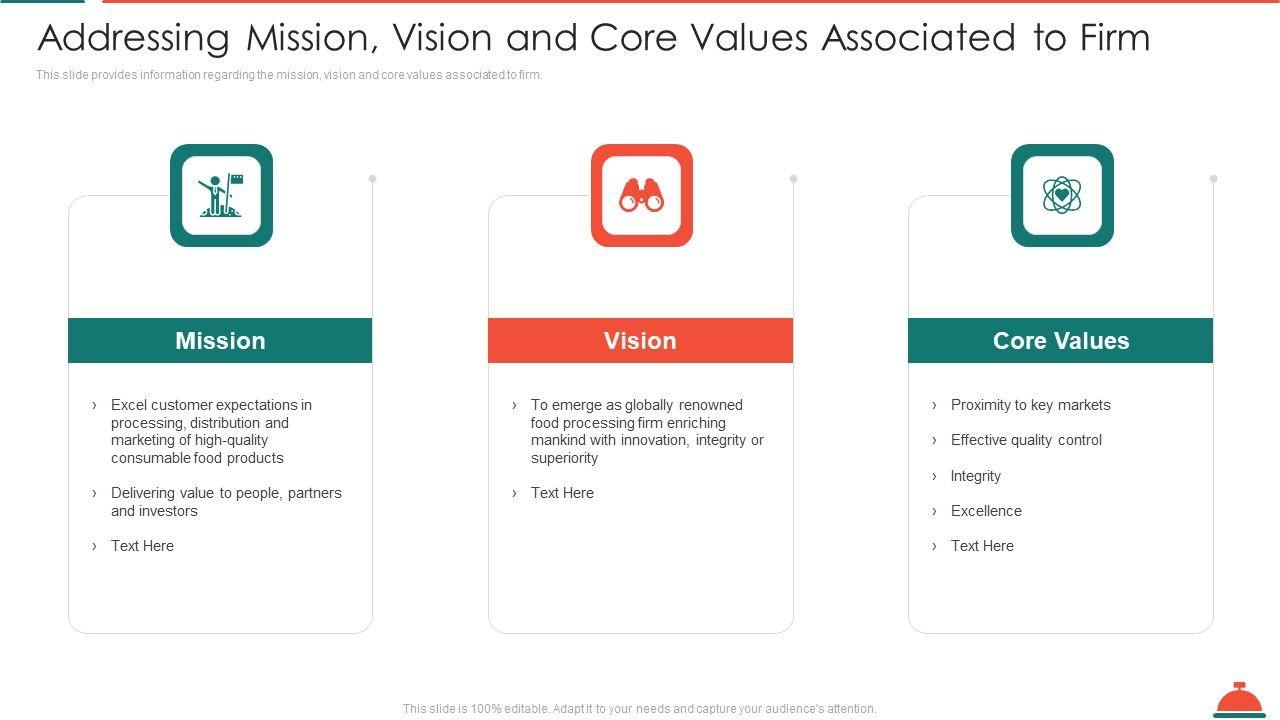 Addressing Mission, Vision and Core Values Associated to Firm

This slide provides information regarding the mission, vision and core values associated to firm.

Mission

› Excel customer expectations in processing, distribution and marketing of high-quality consumable food products

› Delivering value to people, partners and investors

› Text Here

Vision

› To emerge as globally renowned food processing firm enriching mankind with innovation, integrity or superiority

› Text Here

Core Values

› Proximity to key markets

› Effective quality control

› Integrity

› Excellence

› Text Here

This slide is 100% editable. Adapt it to your needs and capture your audience's attention.